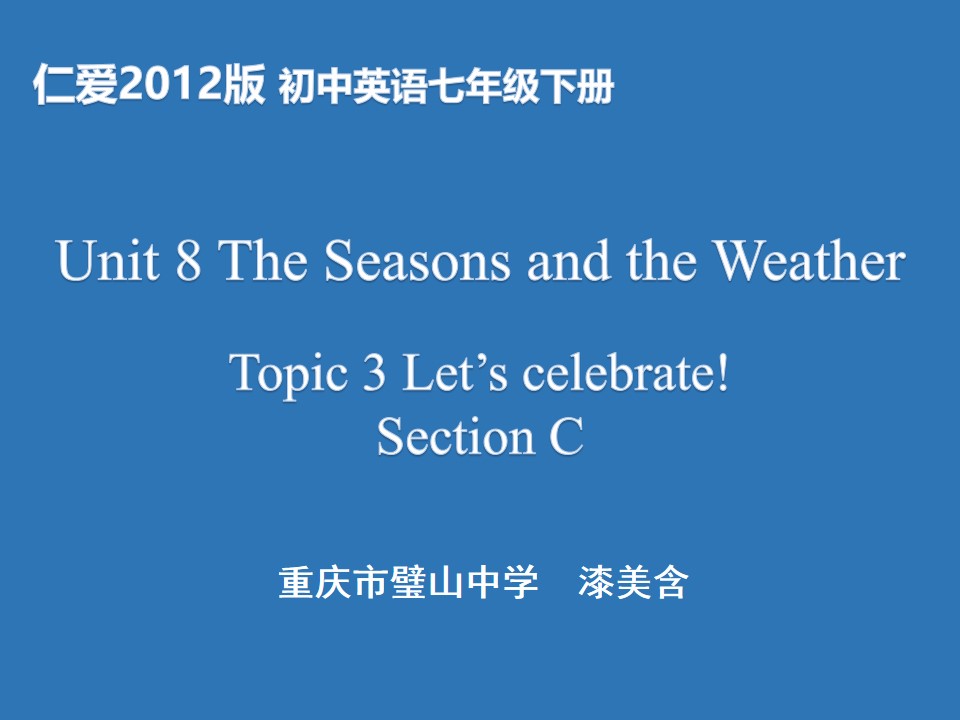 仁爱2012版 初中英语七年级下册

Unit 8 The Seasons and the Weather

Topic 3 Let’s celebrate!
Section C

重庆市璧山中学　漆美含